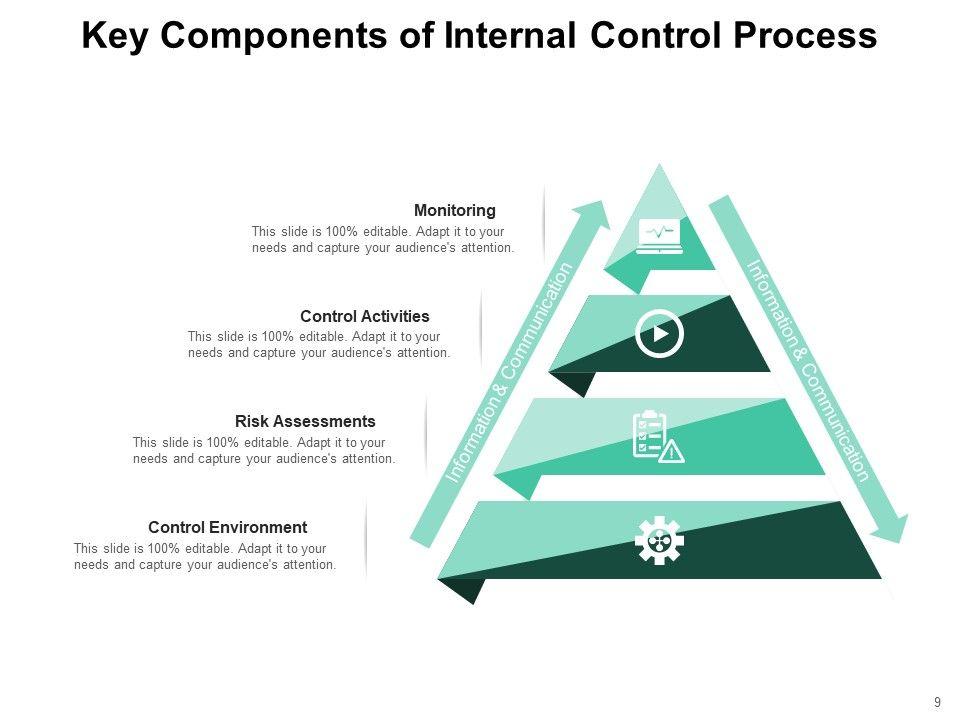 Key Components of Internal Control Process

Monitoring
This slide is 100% editable. Adapt it to your needs and capture your audience's attention.

Control Activities
This slide is 100% editable. Adapt it to your needs and capture your audience's attention.

Risk Assessments
This slide is 100% editable. Adapt it to your needs and capture your audience's attention.

Control Environment
This slide is 100% editable. Adapt it to your needs and capture your audience's attention.

Information & Communication

Information & Communication

9